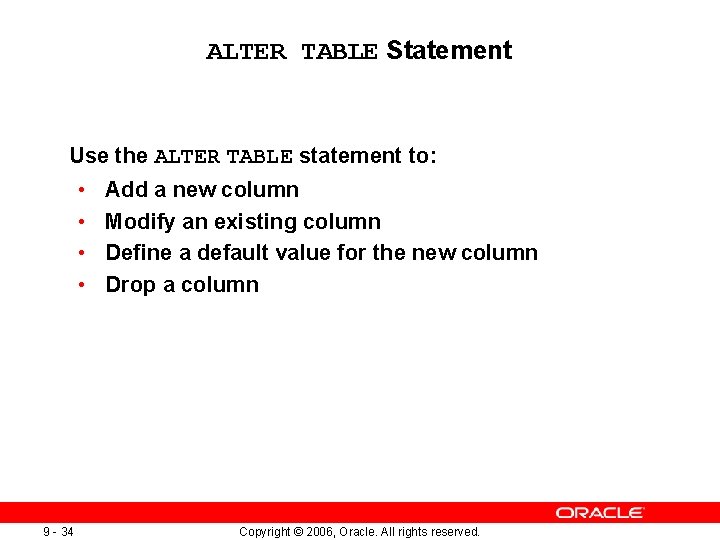 ALTER TABLE Statement

Use the ALTER TABLE statement to:
• Add a new column
• Modify an existing column
• Define a default value for the new column
• Drop a column

ORACLE

9 - 34

Copyright © 2006, Oracle. All rights reserved.